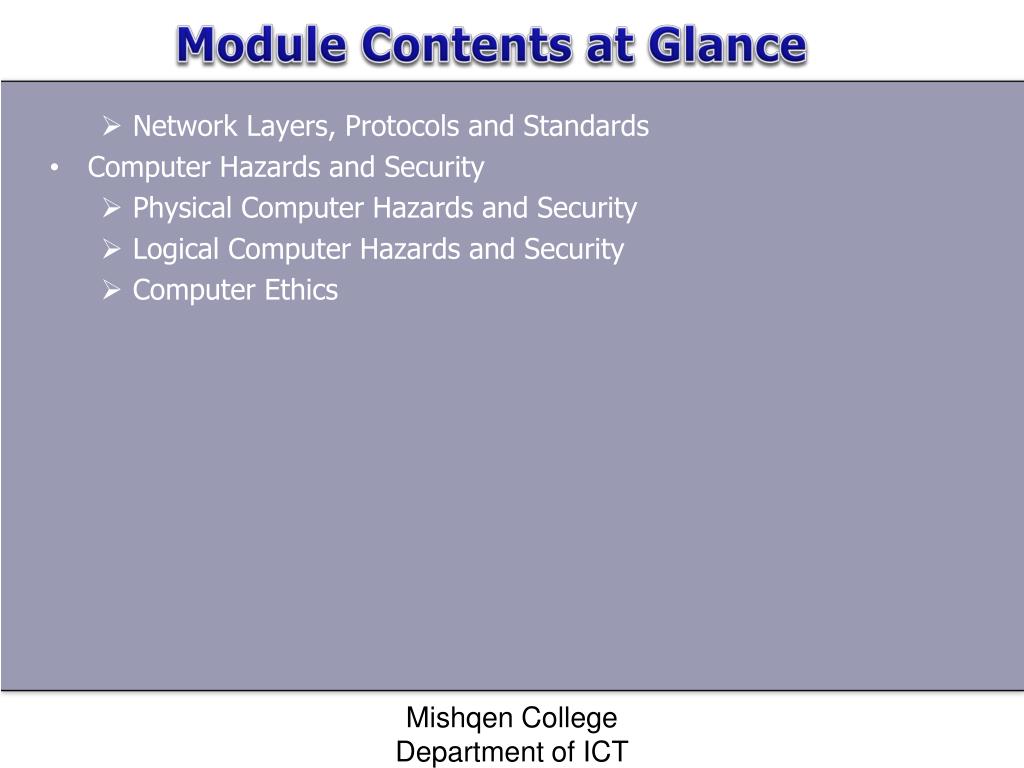 Module Contents at Glance

➢ Network Layers, Protocols and Standards
• Computer Hazards and Security
➢ Physical Computer Hazards and Security
➢ Logical Computer Hazards and Security
➢ Computer Ethics

Mishqen College
Department of ICT